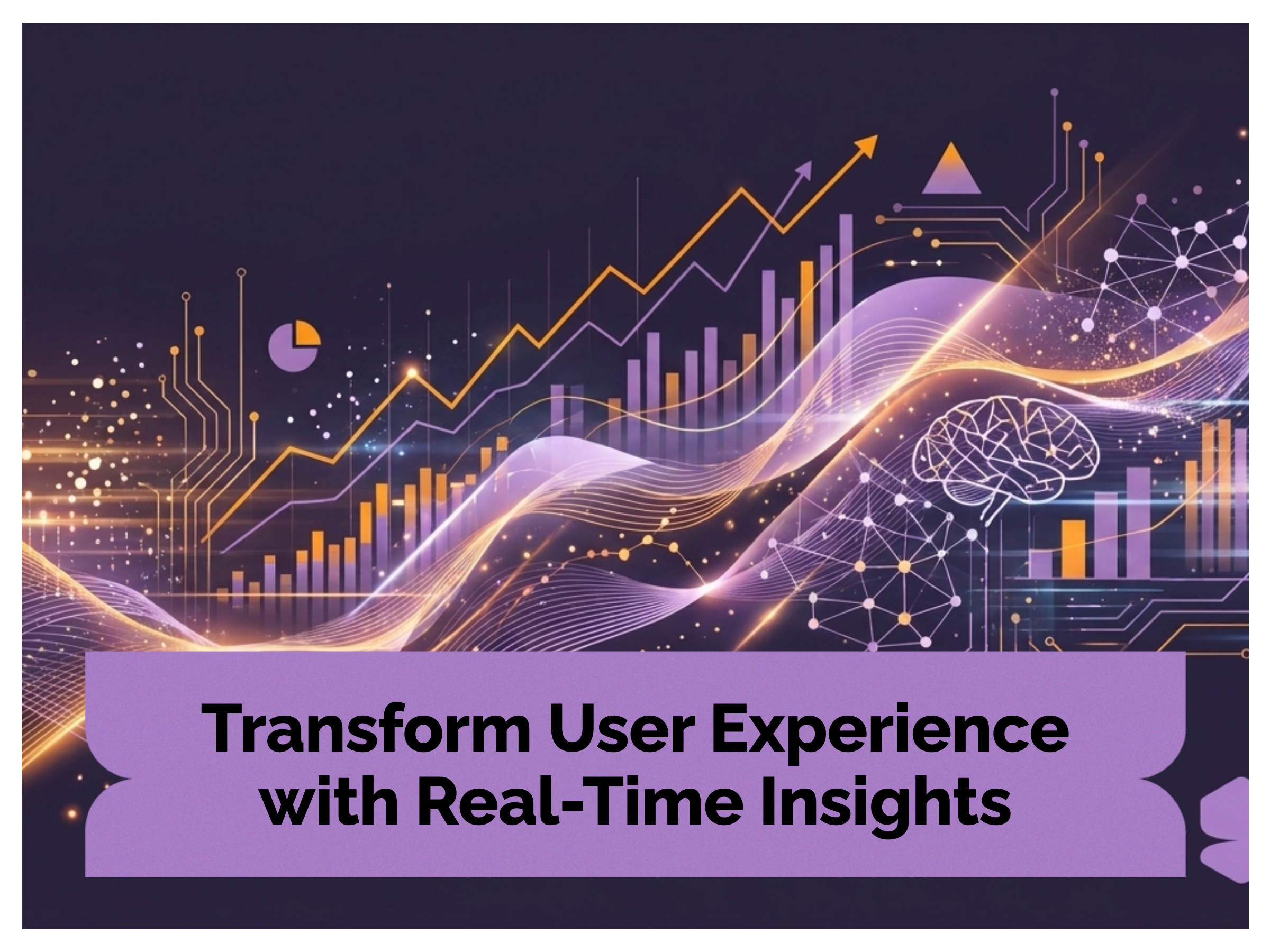 Transform User Experience with Real-Time Insights